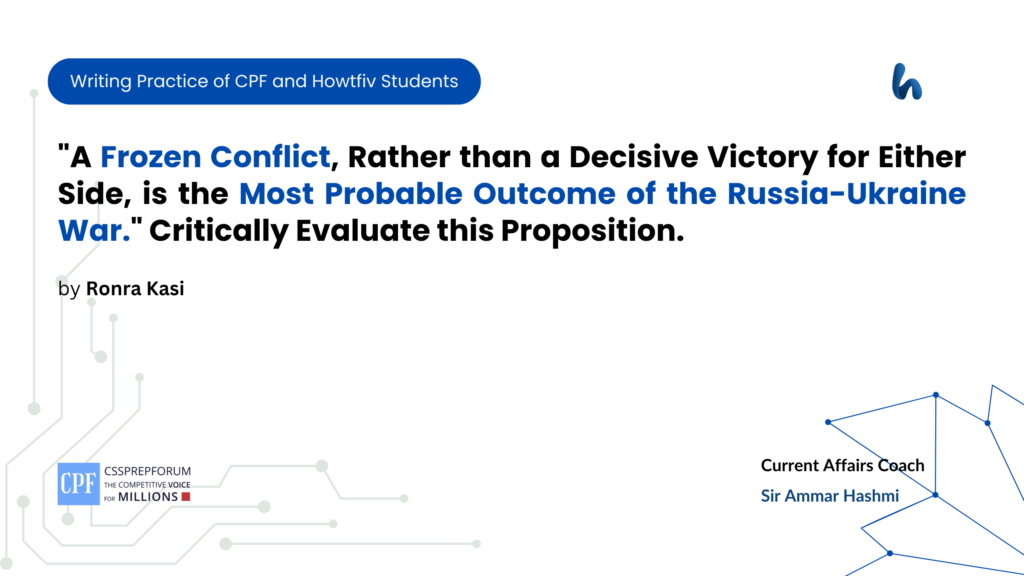 Writing Practice of CPF and Howtfiv Students

"A Frozen Conflict, Rather than a Decisive Victory for Either Side, is the Most Probable Outcome of the Russia-Ukraine War." Critically Evaluate this Proposition.

by Ronra Kasi

CPF CSSPREPFORUM THE COMPETITIVE VOICE FOR MILLIONS

Current Affairs Coach
Sir Ammar Hashmi